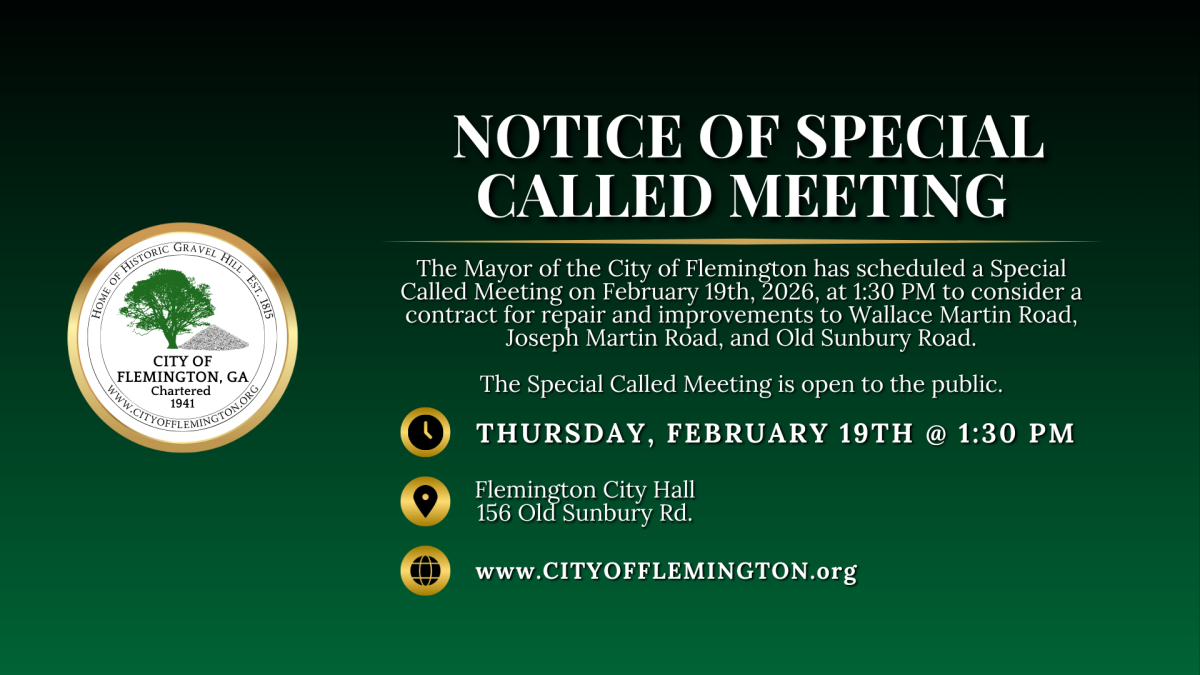 HOME OF HISTORIC GRAVEL HILL EST. 1815
CITY OF FLEMINGTON, GA
Chartered 1941
WWW.CITYOFFLEMINGTON.ORG

NOTICE OF SPECIAL CALLED MEETING

The Mayor of the City of Flemington has scheduled a Special Called Meeting on February 19th, 2026, at 1:30 PM to consider a contract for repair and improvements to Wallace Martin Road, Joseph Martin Road, and Old Sunbury Road.

The Special Called Meeting is open to the public.

THURSDAY, FEBRUARY 19TH @ 1:30 PM

Flemington City Hall
156 Old Sunbury Rd.

www.CITYOFFLEMINGTON.org